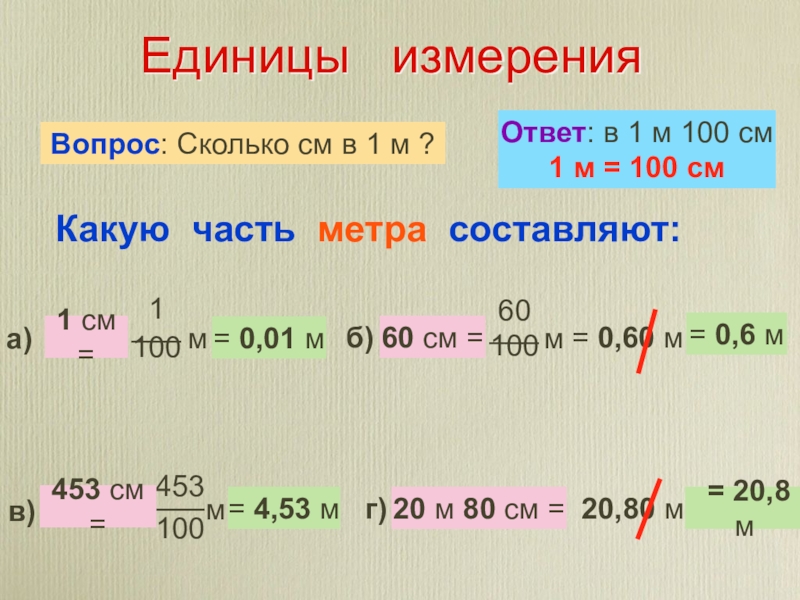 Единицы измерения

Вопрос: Сколько см в 1 м ?

Ответ: в 1 м 100 см
1 м = 100 см

Какую часть метра составляют:

а) 1 см = $\frac{1}{100}$ м = 0,01 м б) 60 см = $\frac{60}{100}$ м = 0,60 м = 0,6 м

в) 453 см = $\frac{453}{100}$ м = 4,53 м г) 20 м 80 см = 20,80 м = 20,8 м